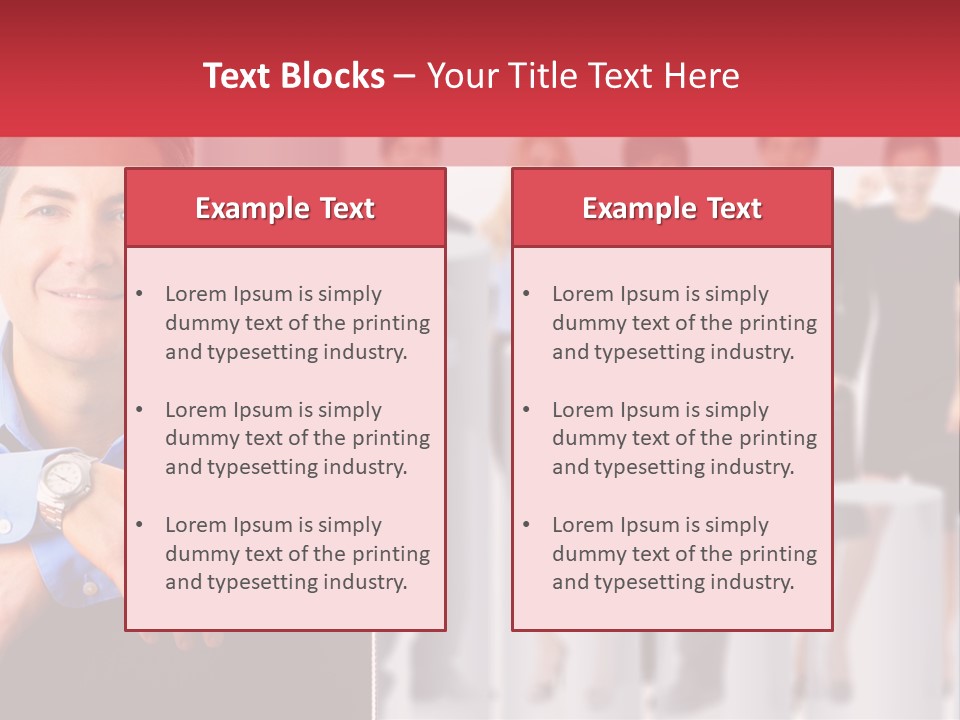 Text Blocks – Your Title Text Here

Example Text

• Lorem Ipsum is simply dummy text of the printing and typesetting industry.

• Lorem Ipsum is simply dummy text of the printing and typesetting industry.

• Lorem Ipsum is simply dummy text of the printing and typesetting industry.

Example Text

• Lorem Ipsum is simply dummy text of the printing and typesetting industry.

• Lorem Ipsum is simply dummy text of the printing and typesetting industry.

• Lorem Ipsum is simply dummy text of the printing and typesetting industry.